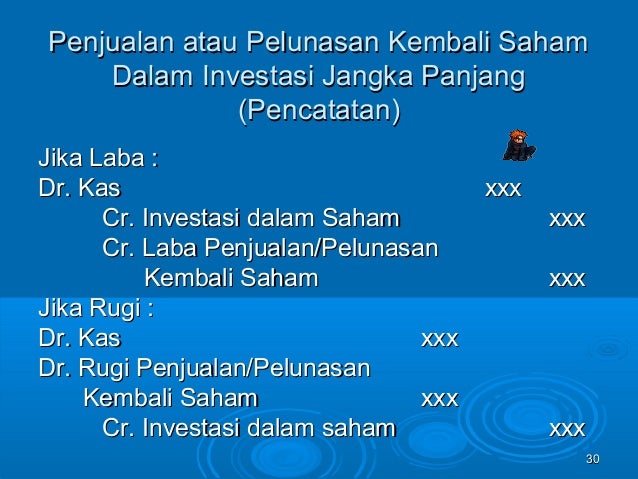 Penjualan atau Pelunasan Kembali Saham Dalam Investasi Jangka Panjang (Pencatatan)

Jika Laba :
Dr. Kas xxx
Cr. Investasi dalam Saham xxx
Cr. Laba Penjualan/Pelunasan Kembali Saham xxx

Jika Rugi :
Dr. Kas xxx
Dr. Rugi Penjualan/Pelunasan Kembali Saham xxx
Cr. Investasi dalam saham xxx

30